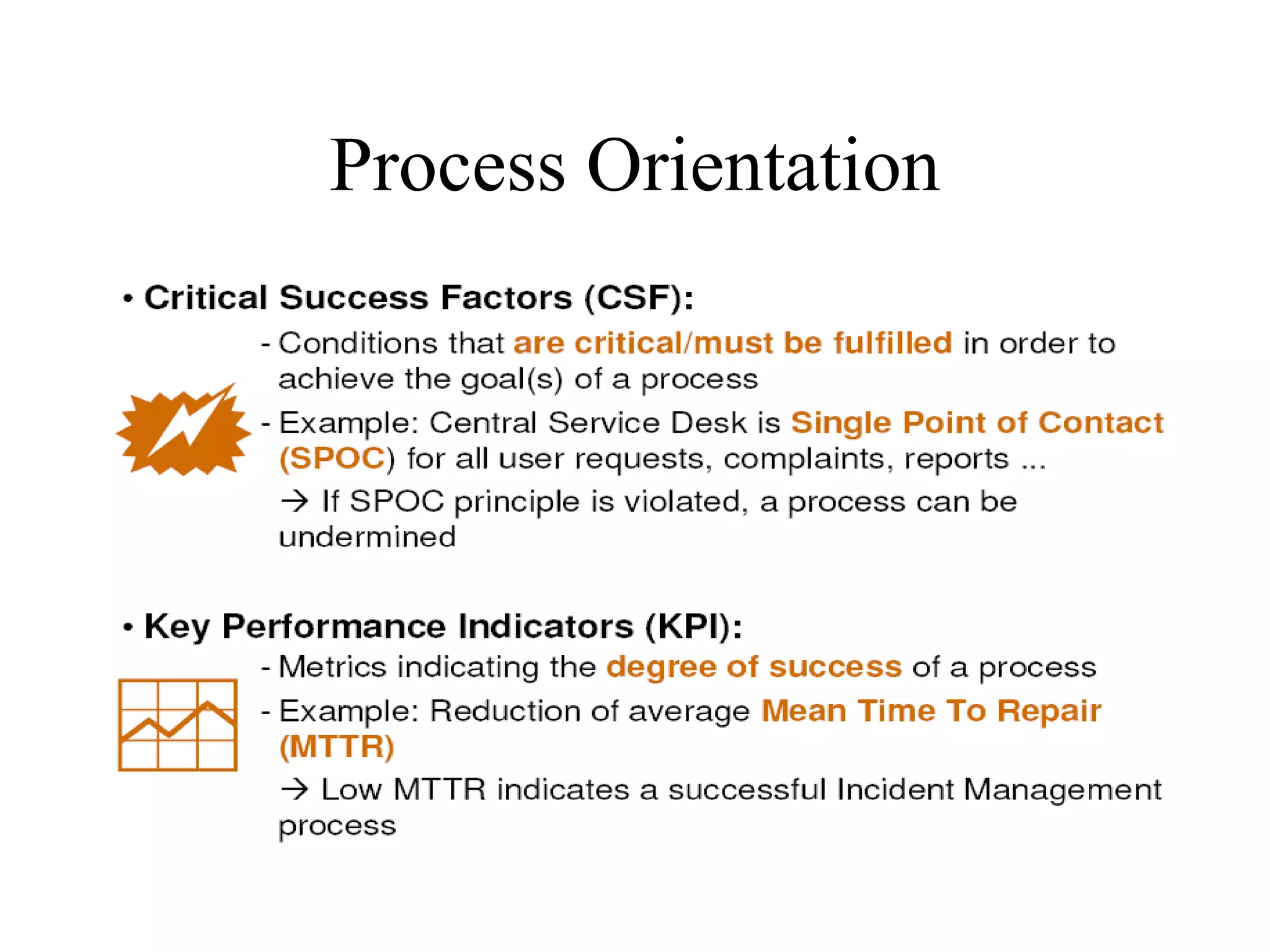 Process Orientation

• Critical Success Factors (CSF):

- Conditions that are critical/must be fulfilled in order to achieve the goal(s) of a process

- Example: Central Service Desk is Single Point of Contact (SPOC) for all user requests, complaints, reports ...

→ If SPOC principle is violated, a process can be undermined

• Key Performance Indicators (KPI):

- Metrics indicating the degree of success of a process

- Example: Reduction of average Mean Time To Repair (MTTR)

→ Low MTTR indicates a successful Incident Management process